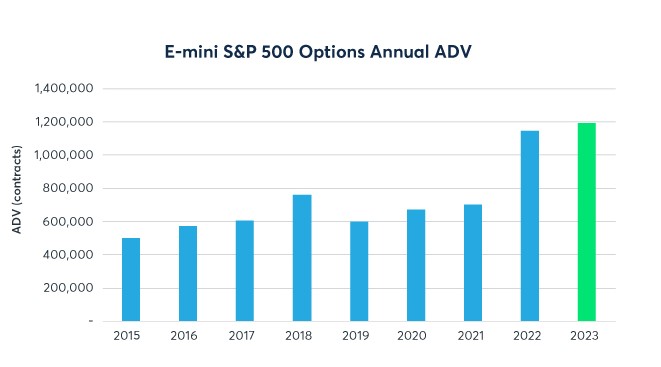 E-mini S&P 500 Options Annual ADV

ADV (contracts)

1,400,000
1,200,000
1,000,000
800,000
600,000
400,000
200,000
-

2015 2016 2017 2018 2019 2020 2021 2022 2023